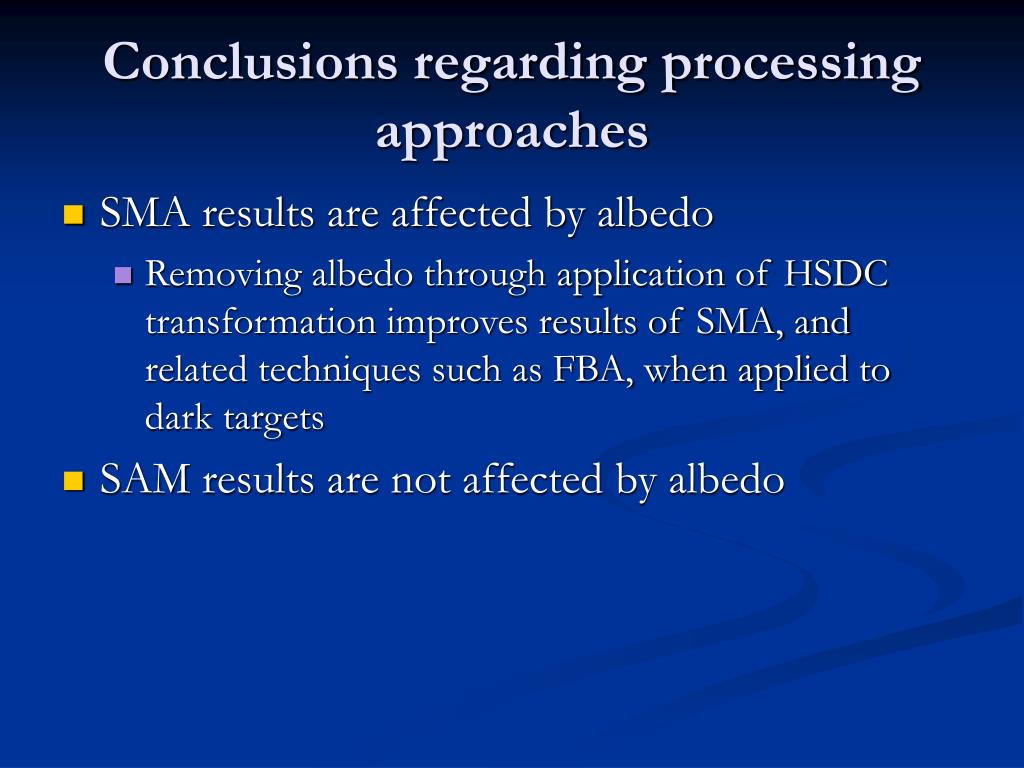 Conclusions regarding processing approaches

SMA results are affected by albedo

Removing albedo through application of HSDC transformation improves results of SMA, and related techniques such as FBA, when applied to dark targets

SAM results are not affected by albedo